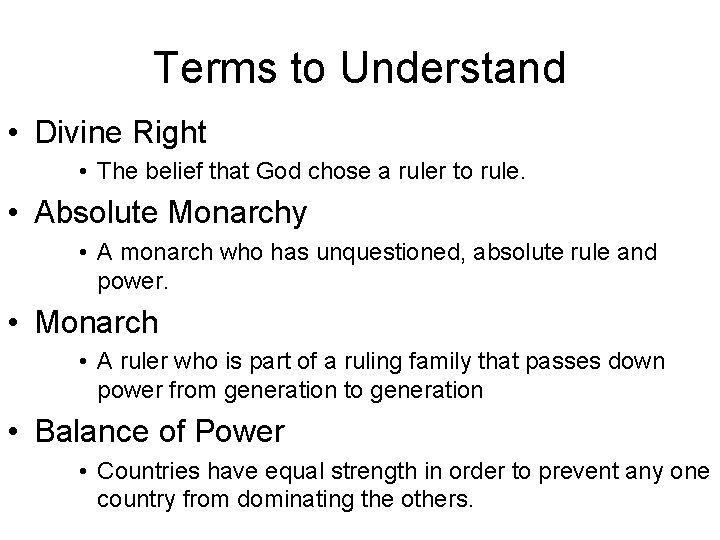 Terms to Understand

• Divine Right
  • The belief that God chose a ruler to rule.
• Absolute Monarchy
  • A monarch who has unquestioned, absolute rule and power.
• Monarch
  • A ruler who is part of a ruling family that passes down power from generation to generation
• Balance of Power
  • Countries have equal strength in order to prevent any one country from dominating the others.